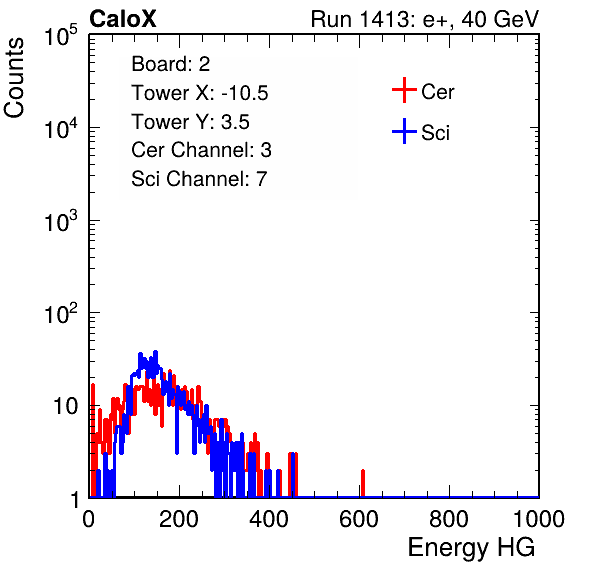 CaloX

Run 1413: e+, 40 GeV

Counts

$10^5$

$10^4$

$10^3$

$10^2$

10

1

Board: 2
Tower X: -10.5
Tower Y: 3.5
Cer Channel: 3
Sci Channel: 7

Cer

Sci

0 200 400 600 800 1000

Energy HG